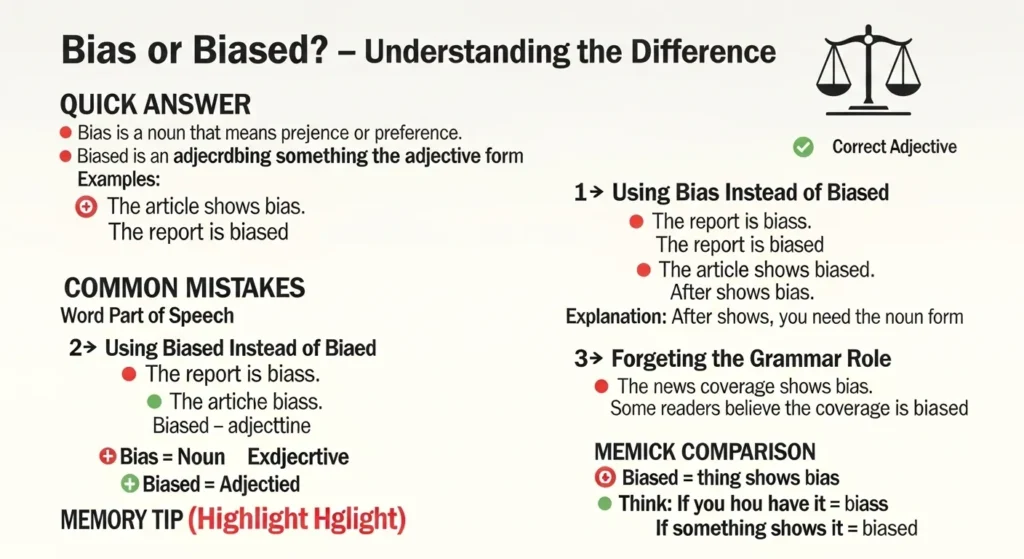 Bias or Biased? – Understanding the Difference

QUICK ANSWER
Bias is a noun that means prejence or preference.
Biased is an adjecrdbing something the adjective form
Examples:
The article shows bias.
The report is biased

COMMON MISTAKES
Word Part of Speech

2→ Using Biased Instead of Biaed
The report is biass.
The artiche biass.
Biased – adjecttine

Bias = Noun Exdjecrtive
Biased = Adjectied

MEMORY TIP (Highlight Hglight)

Correct Adjective

1→ Using Bias Instead of Biased
The report is biass.
The report is biased
The article shows biased.
After shows bias.
Explanation: After shows, you need the noun form

3→ Forgeting the Grammar Role
The news coverage shows bias.
Some readers believe the coverage is biased

MEMICK COMPARISON
Biased = thing shows bias
Think: If you hou have it = biass
If something shows it = biased